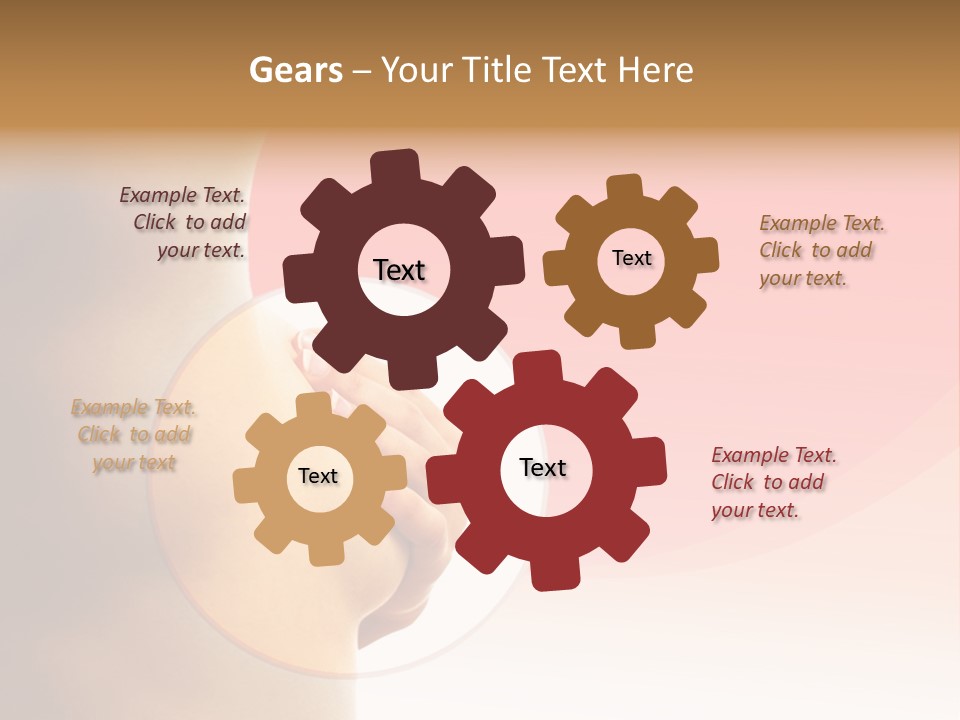 Gears – Your Title Text Here

Example Text. Click to add your text.

Text

Text

Example Text. Click to add your text.

Example Text. Click to add your text

Text

Text

Example Text. Click to add your text.